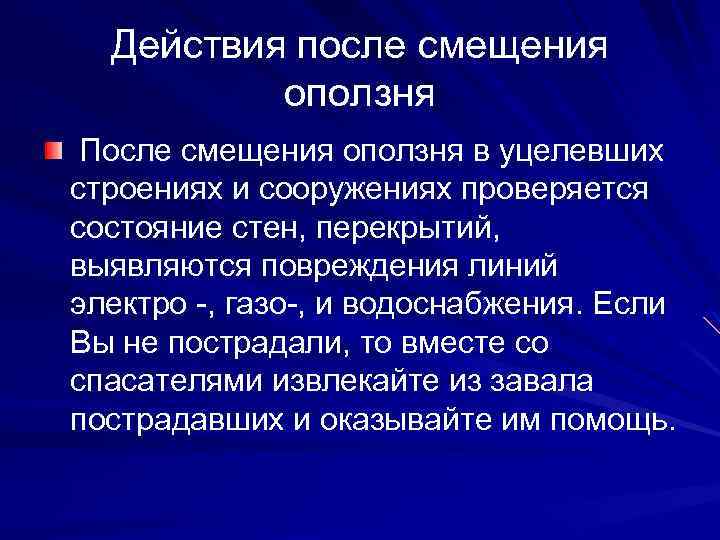 Действия после смещения оползня

После смещения оползня в уцелевших строениях и сооружениях проверяется состояние стен, перекрытий, выявляются повреждения линий электро -, газо-, и водоснабжения. Если Вы не пострадали, то вместе со спасателями извлекайте из завала пострадавших и оказывайте им помощь.